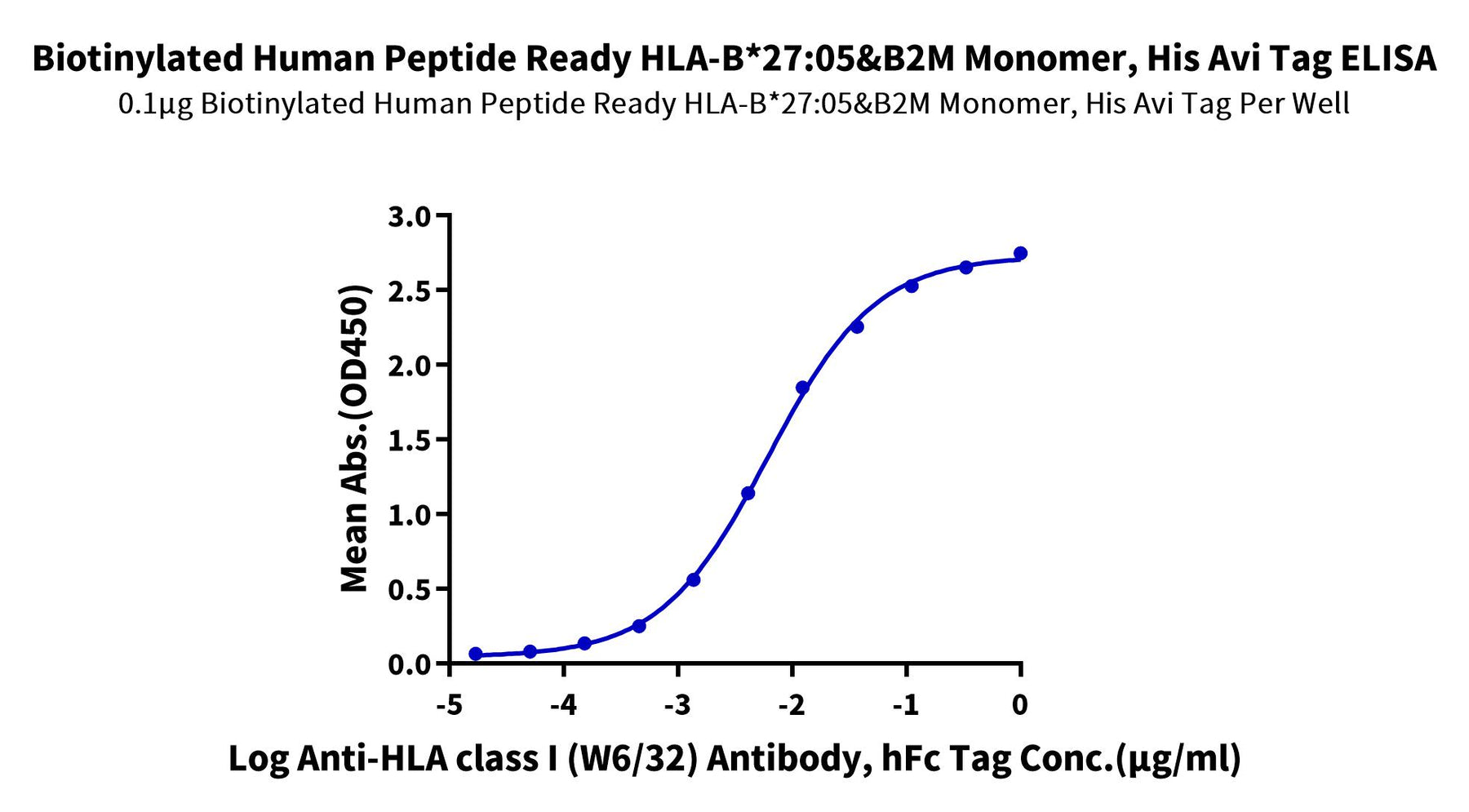 Biotinylated Human Peptide Ready HLA-B*27:05&B2M Monomer, His Avi Tag ELISA
0.1μg Biotinylated Human Peptide Ready HLA-B*27:05&B2M Monomer, His Avi Tag Per Well

Mean Abs.(OD450)

3.0
2.5
2.0
1.5
1.0
0.5
0.0

-5
-4
-3
-2
-1
0

Log Anti-HLA class I (W6/32) Antibody, hFc Tag Conc.(μg/ml)